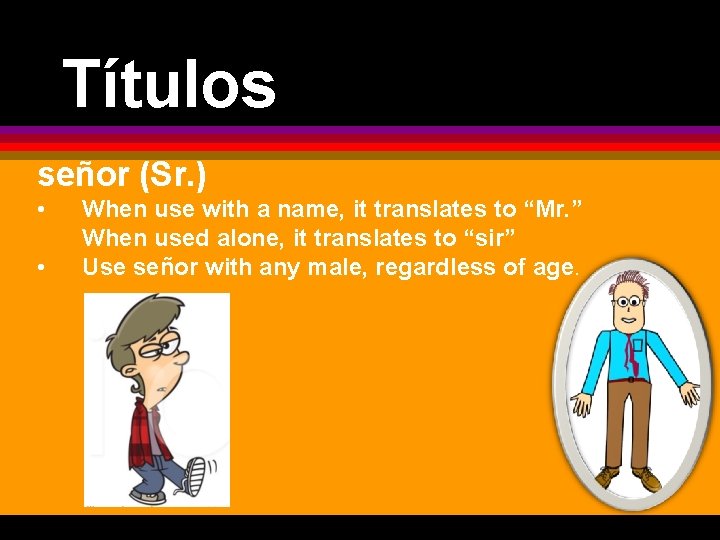 Títulos

señor (Sr.)

• When use with a name, it translates to “Mr.” When used alone, it translates to “sir”
• Use señor with any male, regardless of age.